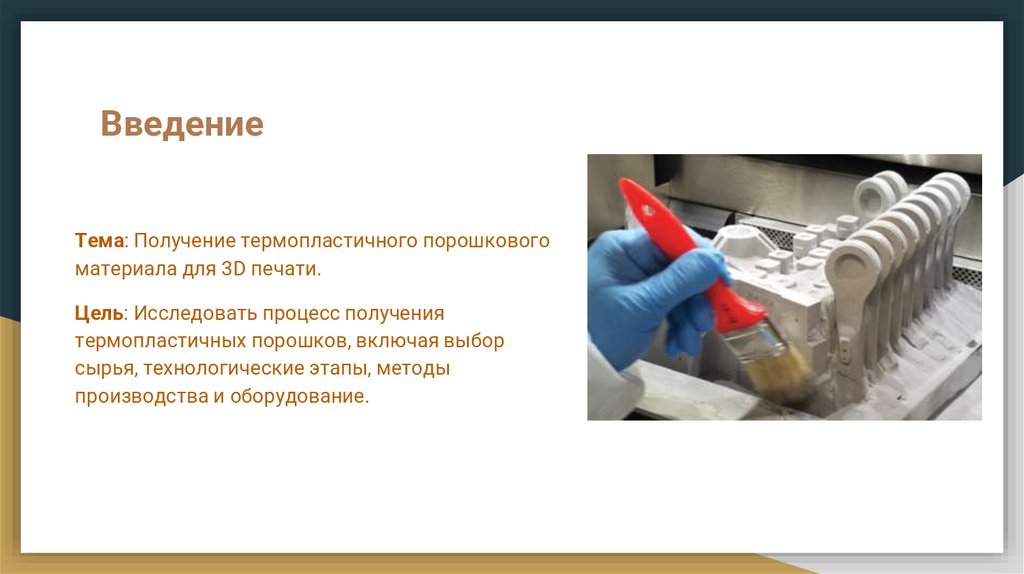 Введение

Тема: Получение термопластичного порошкового материала для 3D печати.

Цель: Исследовать процесс получения термопластичных порошков, включая выбор сырья, технологические этапы, методы производства и оборудование.